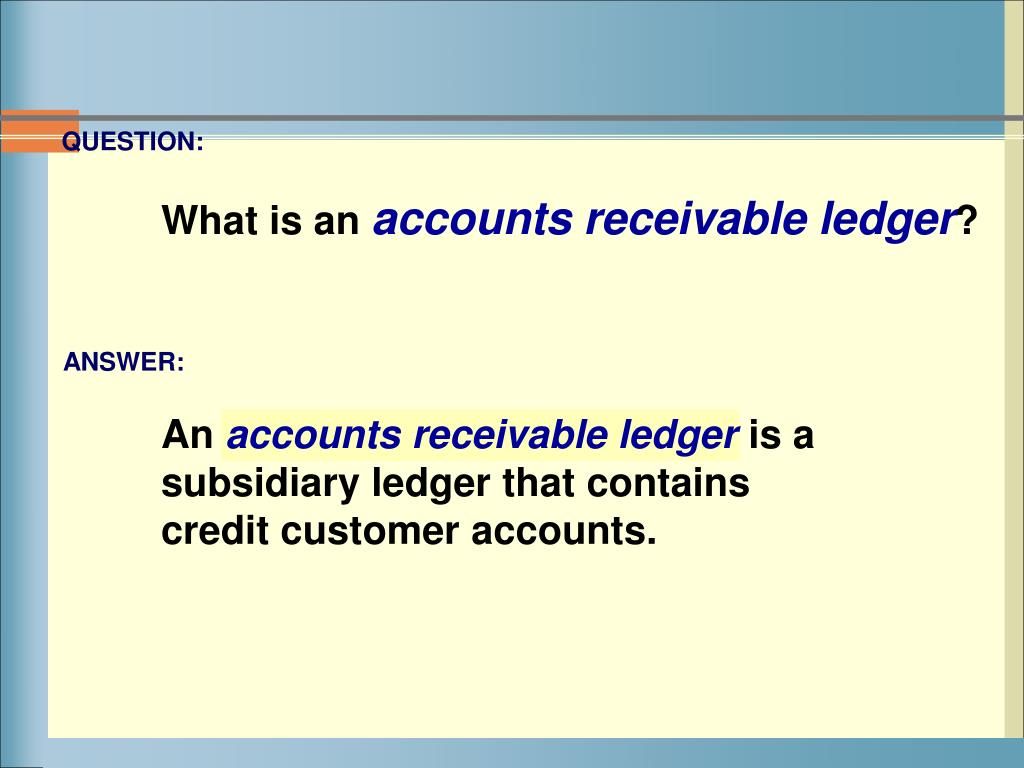 QUESTION:

What is an accounts receivable ledger?

ANSWER:

An accounts receivable ledger is a subsidiary ledger that contains credit customer accounts.